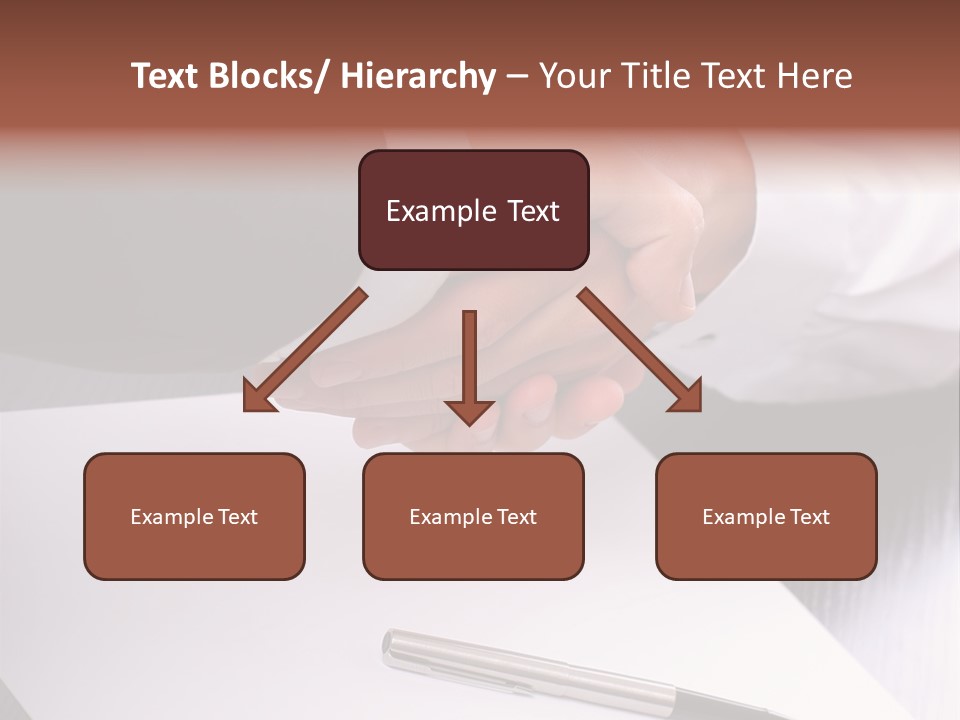 Text Blocks/ Hierarchy – Your Title Text Here

Example Text

Example Text

Example Text

Example Text